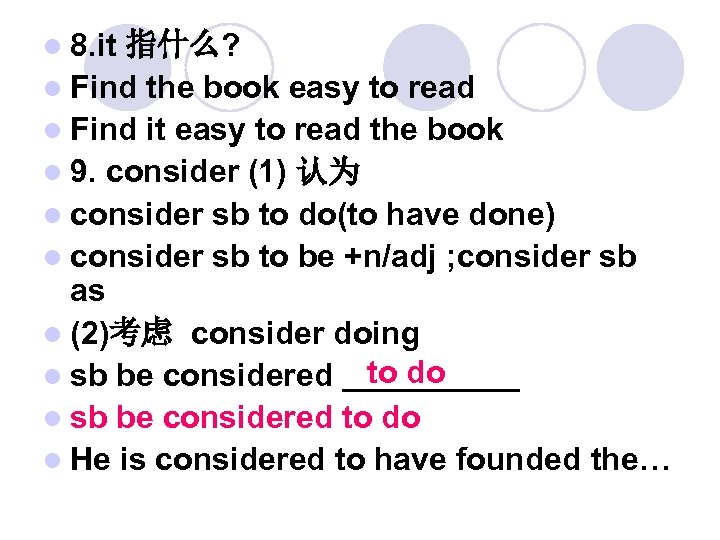 8.it 指什么?

Find the book easy to read

Find it easy to read the book

9. consider (1) 认为

consider sb to do(to have done)

consider sb to be +n/adj ;consider sb as

(2)考虑 consider doing

sb be considered to do

sb be considered to do

He is considered to have founded the…